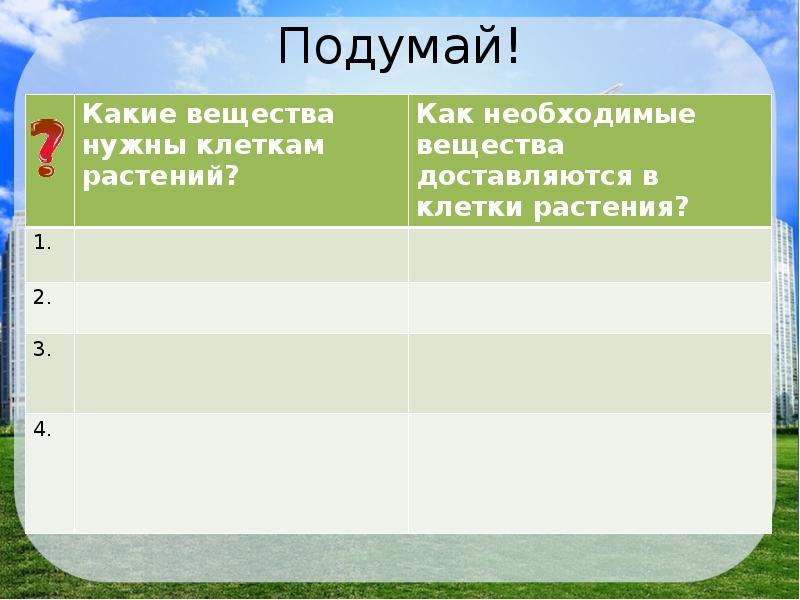 Подумай!

| ? | Какие вещества нужны клеткам растений? | Как необходимые вещества доставляются в клетки растения? |
|---|---|---|
| 1. | | |
| 2. | | |
| 3. | | |
| 4. | | |